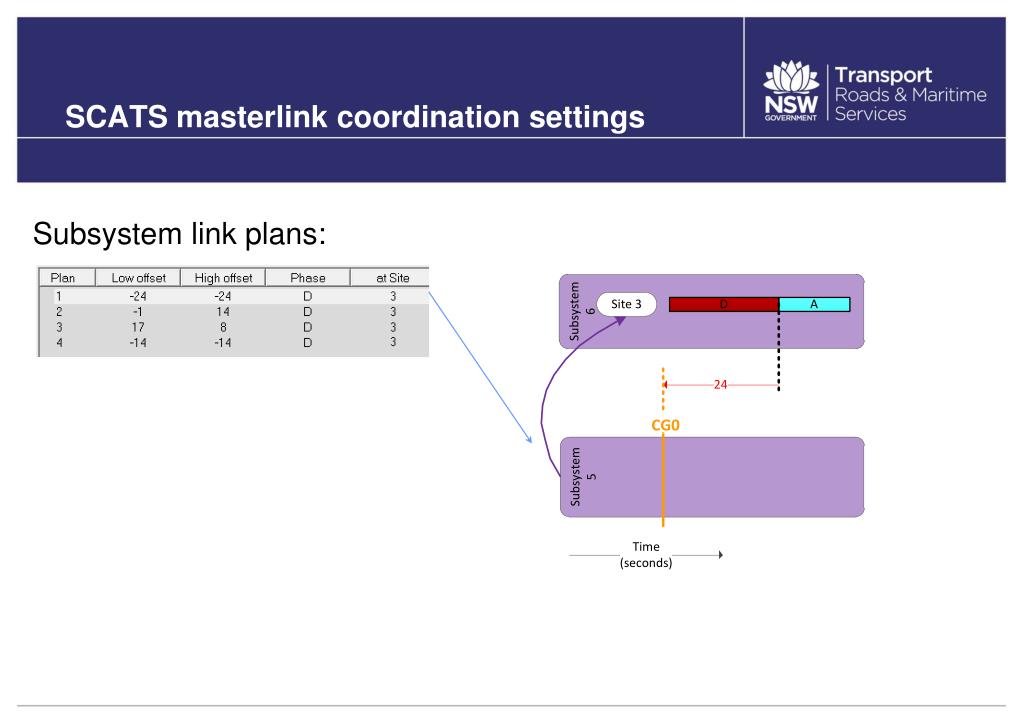 SCATS masterlink coordination settings

NSW GOVERNMENT

Transport
Roads & Maritime
Services

Subsystem link plans:

| Plan | Low offset | High offset | Phase | at Site |
|---|---|---|---|---|
| 1 | -24 | -24 | D | 3 |
| 2 | -1 | 14 | D | 3 |
| 3 | 17 | 8 | D | 3 |
| 4 | -14 | -14 | D | 3 |

Subsystem 6

Site 3

D

A

24

CG0

Subsystem 5

Time (seconds)